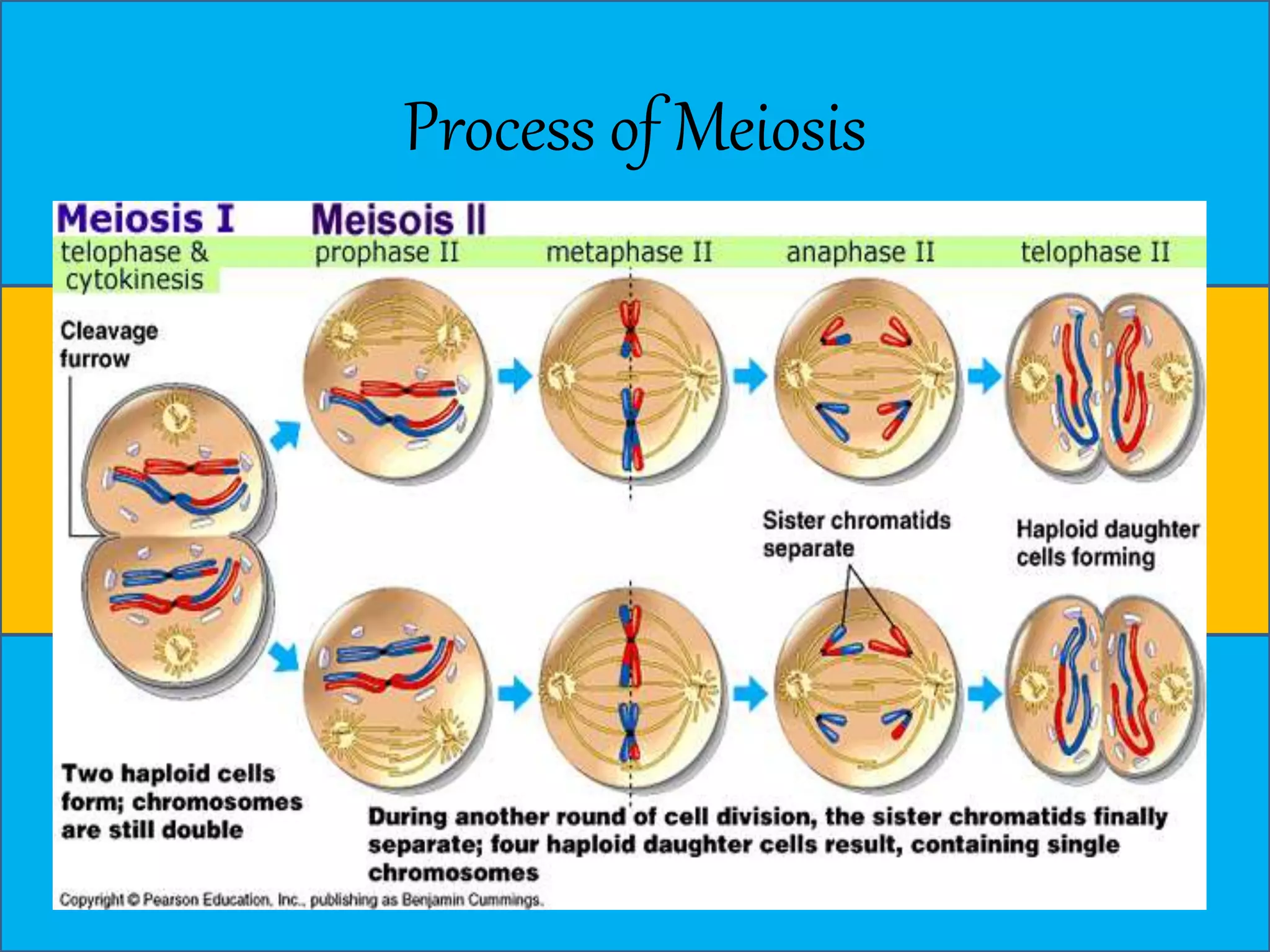 Process of Meiosis

Meiosis I

Meisois II

telophase & cytokinesis

prophase II

metaphase II

anaphase II

telophase II

Cleavage furrow

Sister chromatids separate

Haploid daughter cells forming

Two haploid cells form; chromosomes are still double

During another round of cell division, the sister chromatids finally separate; four haploid daughter cells result, containing single chromosomes

Copyright © Pearson Education, Inc., publishing as Benjamin Cummings.